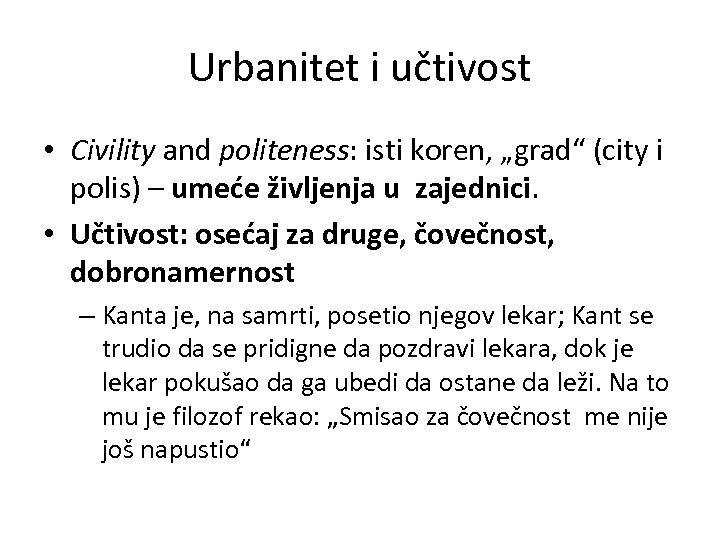 Urbanitet i učtivost

• Civility and politeness: isti koren, „grad“ (city i polis) – umeće življenja u zajednici.

• Učtivost: osećaj za druge, čovečnost, dobronamernost

– Kanta je, na samrti, posetio njegov lekar; Kant se trudio da se pridigne da pozdravi lekara, dok je lekar pokušao da ga ubedi da ostane da leži. Na to mu je filozof rekao: „Smisao za čovečnost me nije još napustio“